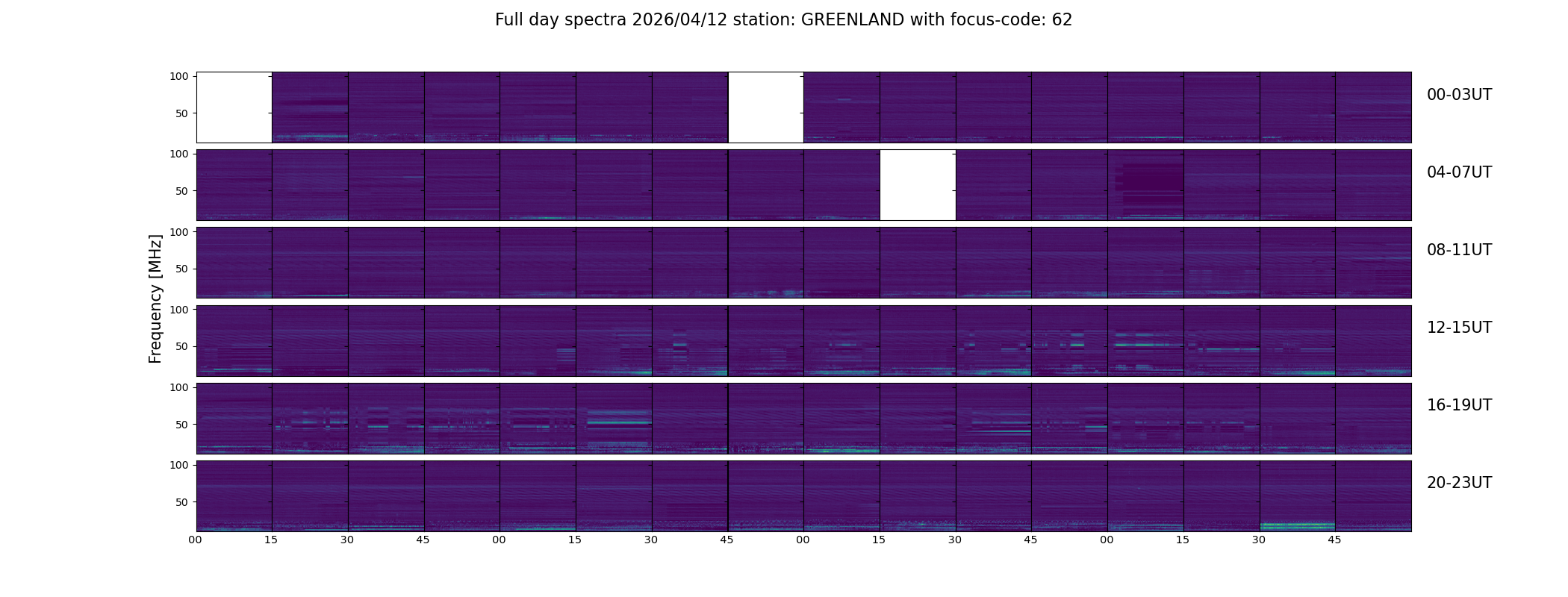 Full day spectra 2026/04/12 station: GREENLAND with focus-code: 62

Frequency [MHz]

100
50
00-03UT

100
50
04-07UT

100
50
08-11UT

100
50
12-15UT

100
50
16-19UT

100
50
20-23UT

00 15 30 45 00 15 30 45 00 15 30 45 00 15 30 45